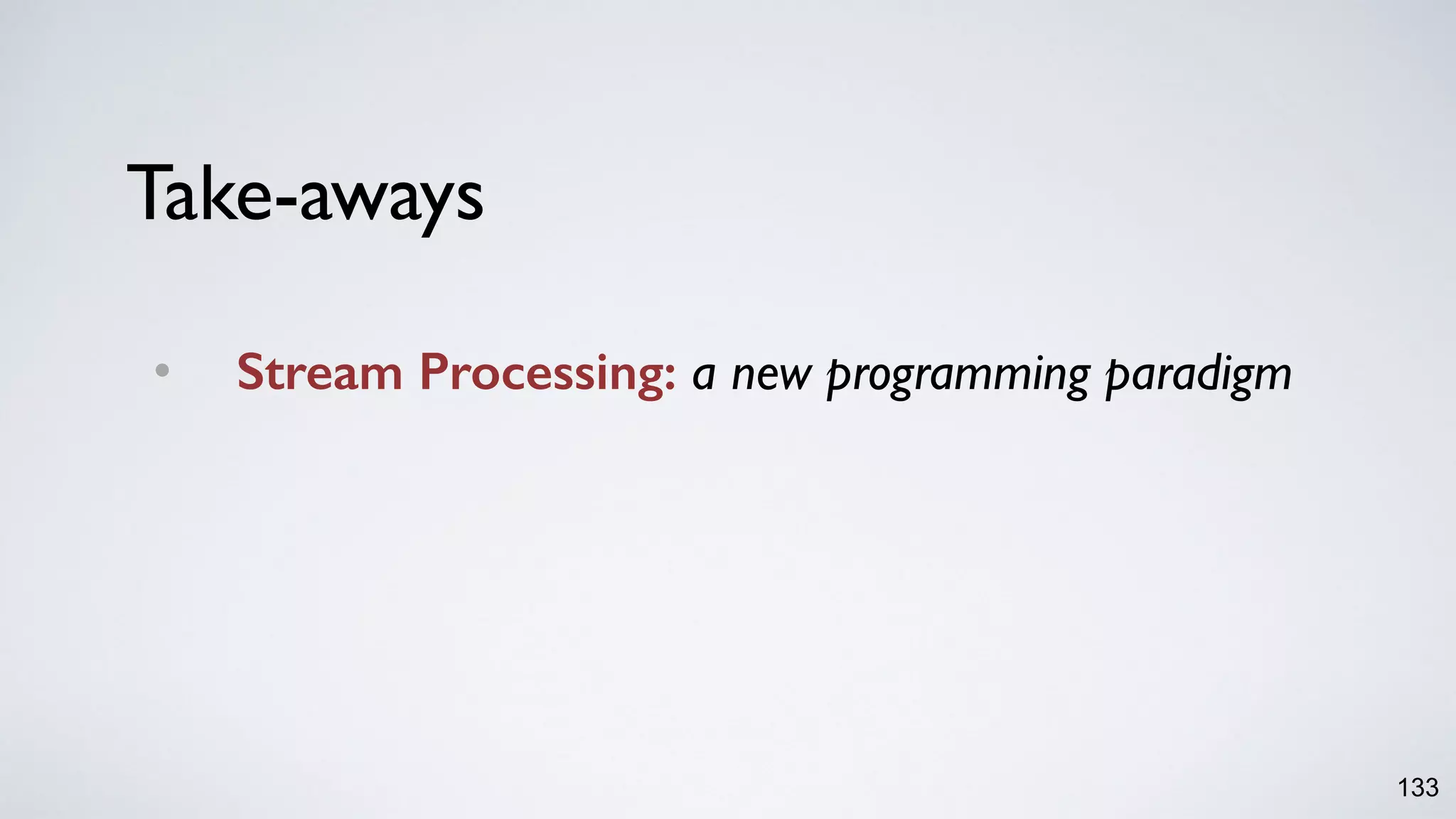 Take-aways

• Stream Processing: a new programming paradigm

133